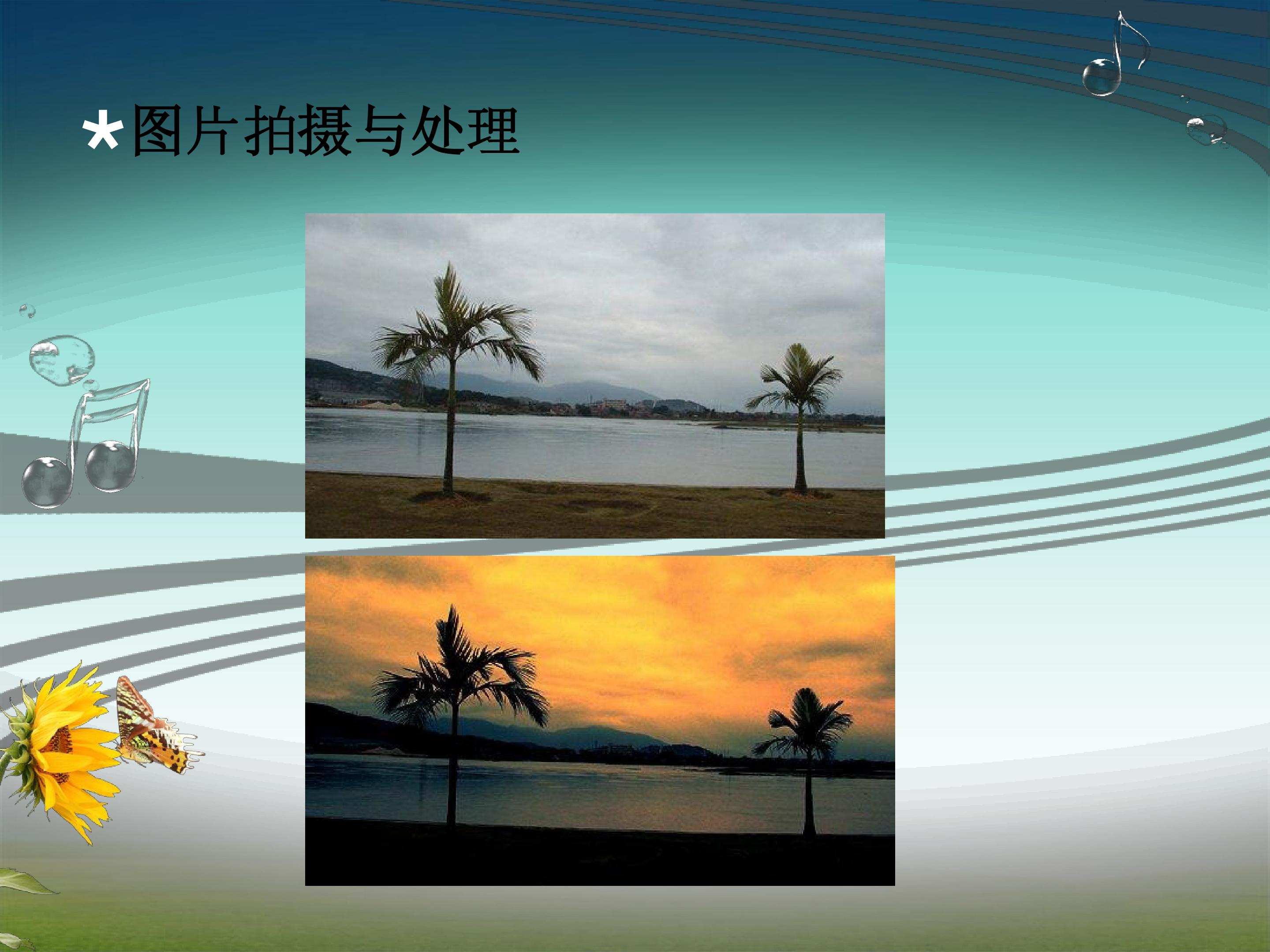 *图片拍摄与处理